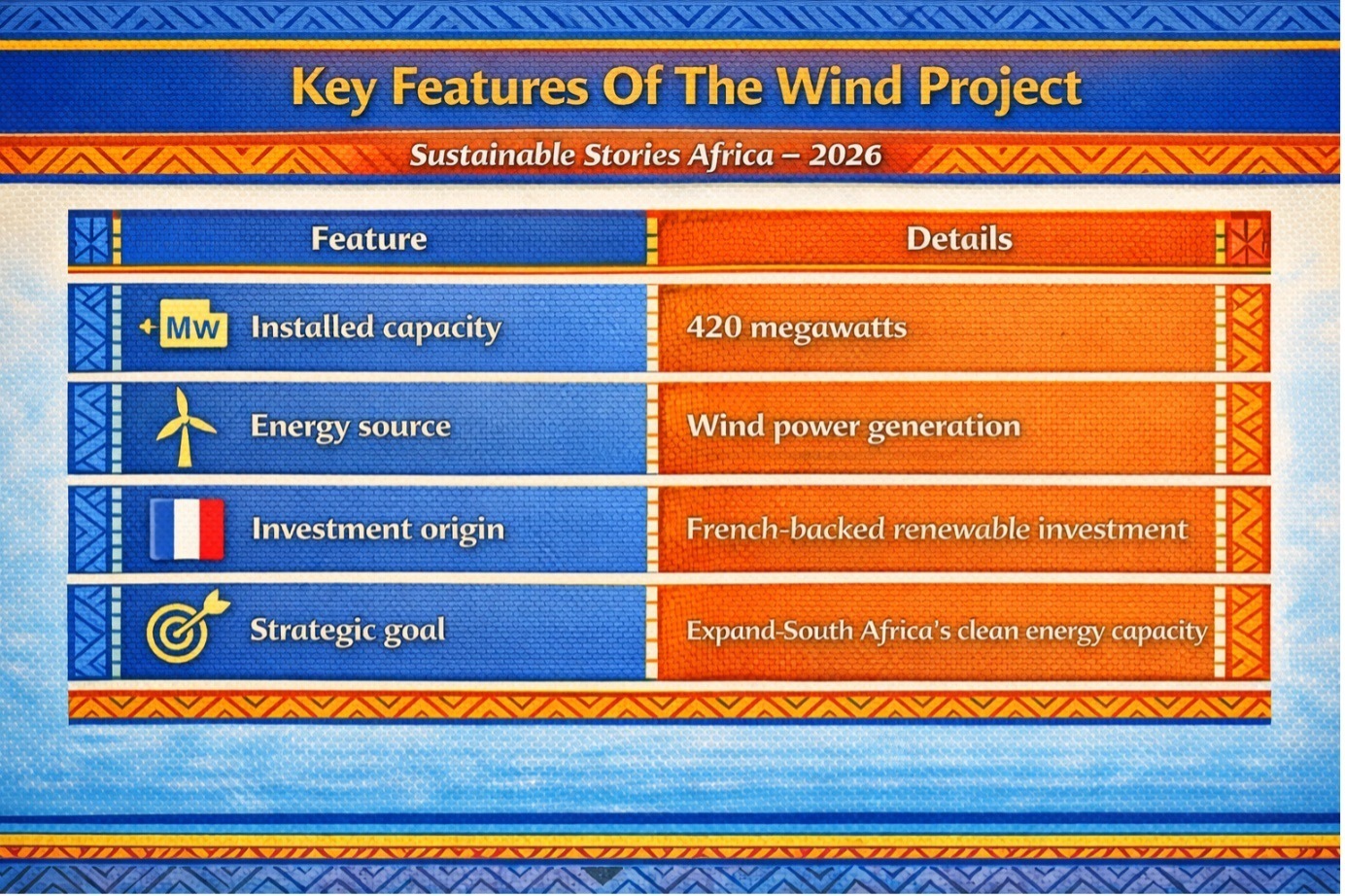 Key Features Of The Wind Project

Sustainable Stories Africa – 2026

| Feature | Details |
|---|---|
| +Mw Installed capacity | 420 megawatts |
| Energy source | Wind power generation |
| Investment origin | French-backed renewable investment |
| Strategic goal | Expand-South Africa's clean energy capacity |